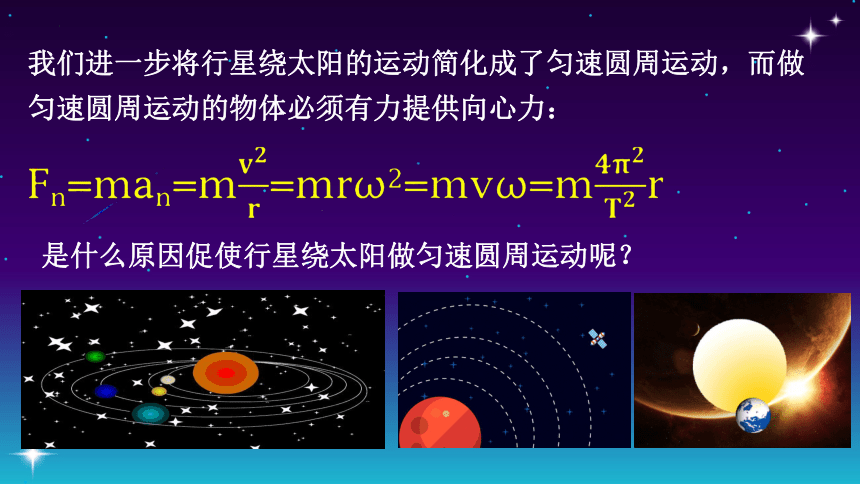 我们进一步将行星绕太阳的运动简化成了匀速圆周运动，而做匀速圆周运动的物体必须有力提供向心力：

$F_n=ma_n=m\frac{v^2}{r}=mr\omega^2=mv\omega=m\frac{4\pi^2}{T^2}r$

是什么原因促使行星绕太阳做匀速圆周运动呢？